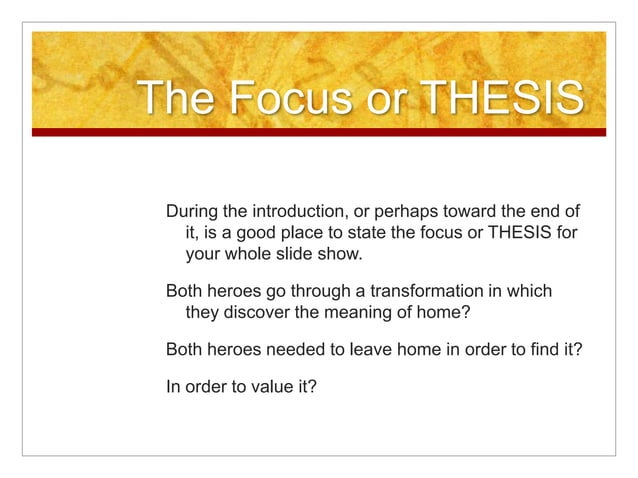 The Focus or THESIS

During the introduction, or perhaps toward the end of it, is a good place to state the focus or THESIS for your whole slide show.

Both heroes go through a transformation in which they discover the meaning of home?

Both heroes needed to leave home in order to find it?

In order to value it?